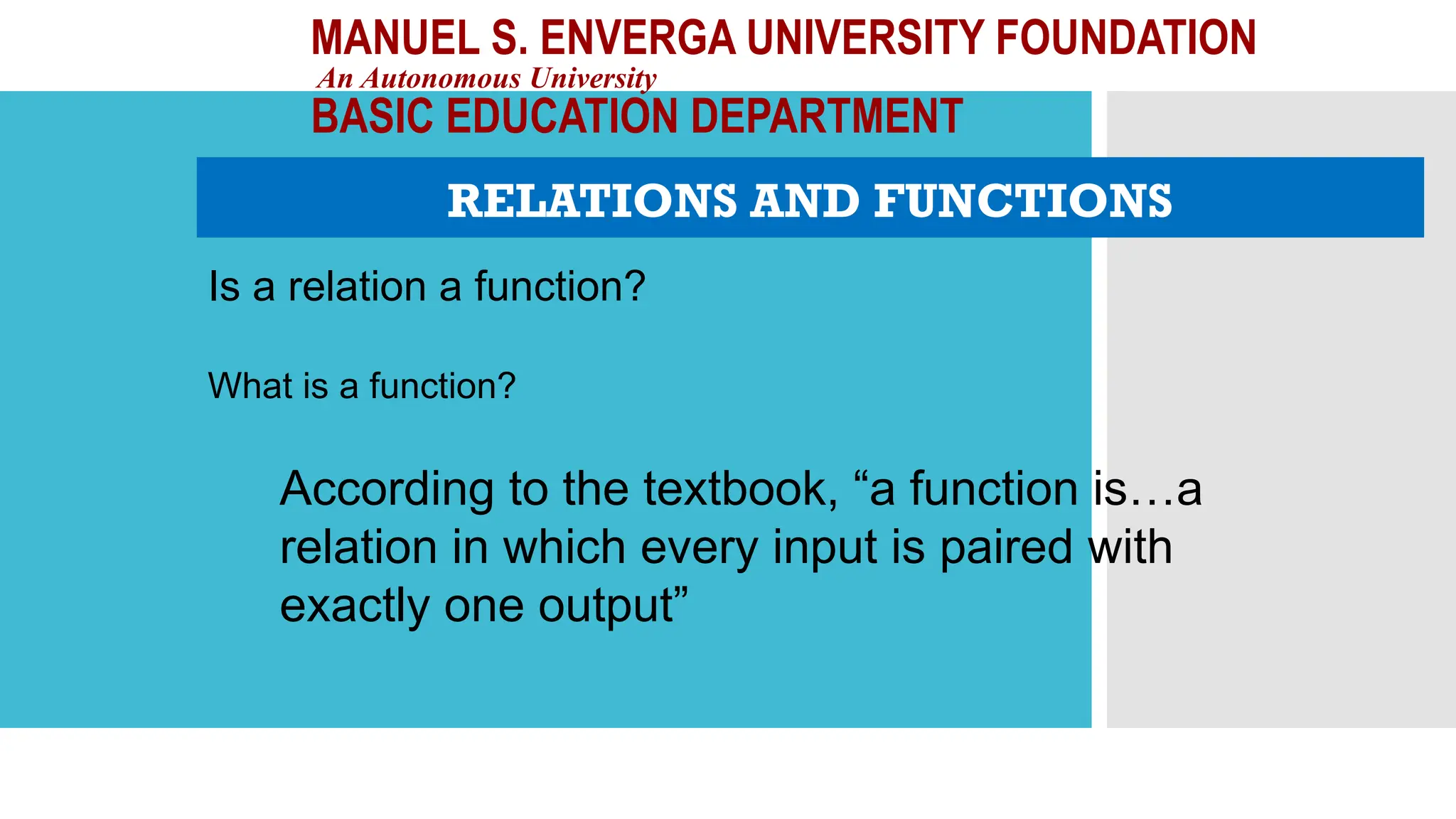 MANUEL S. ENVERGA UNIVERSITY FOUNDATION
An Autonomous University
BASIC EDUCATION DEPARTMENT

RELATIONS AND FUNCTIONS

Is a relation a function?

What is a function?

According to the textbook, “a function is…a relation in which every input is paired with exactly one output”